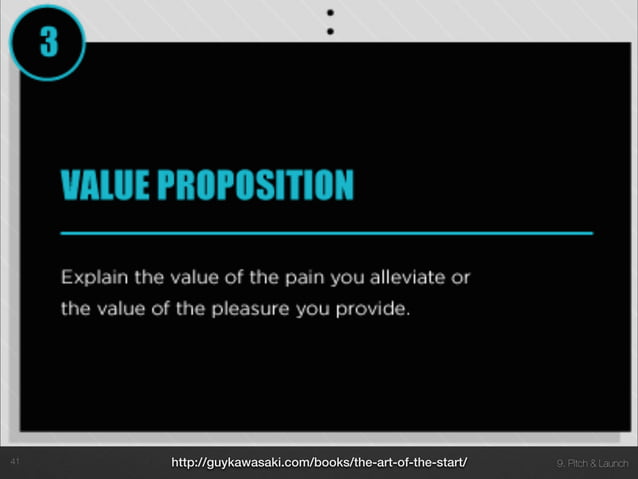 3

VALUE PROPOSITION

Explain the value of the pain you alleviate or the value of the pleasure you provide.

41

http://guykawasaki.com/books/the-art-of-the-start/

9. Pitch & Launch